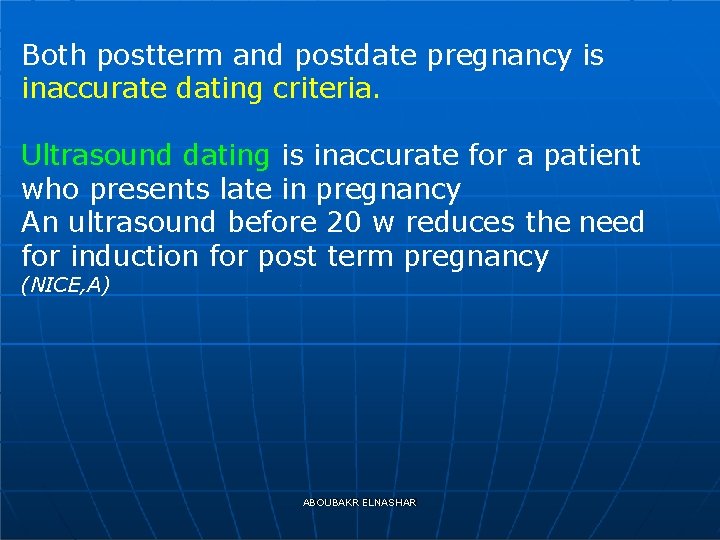 Both postterm and postdate pregnancy is inaccurate dating criteria.

Ultrasound dating is inaccurate for a patient who presents late in pregnancy
An ultrasound before 20 w reduces the need for induction for post term pregnancy
(NICE,A)

ABOUBAKR ELNASHAR